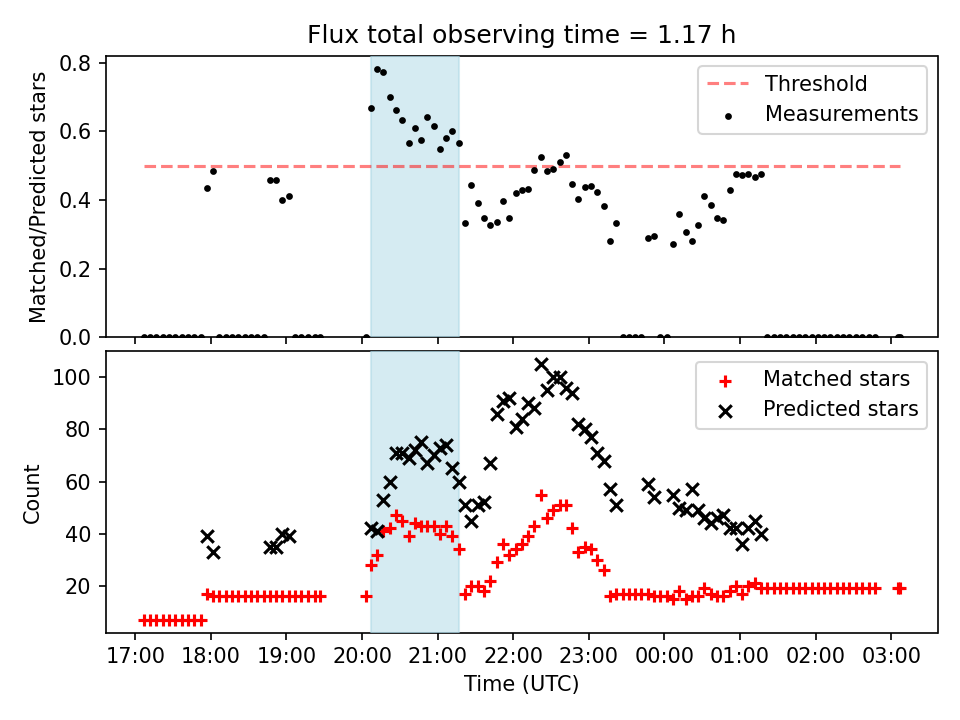 Flux total observing time = 1.17 h

Matched/Predicted stars

0.8
0.6
0.4
0.2
0.0

Threshold
Measurements

Count

100
80
60
40
20

Matched stars
Predicted stars

17:00 18:00 19:00 20:00 21:00 22:00 23:00 00:00 01:00 02:00 03:00

Time (UTC)